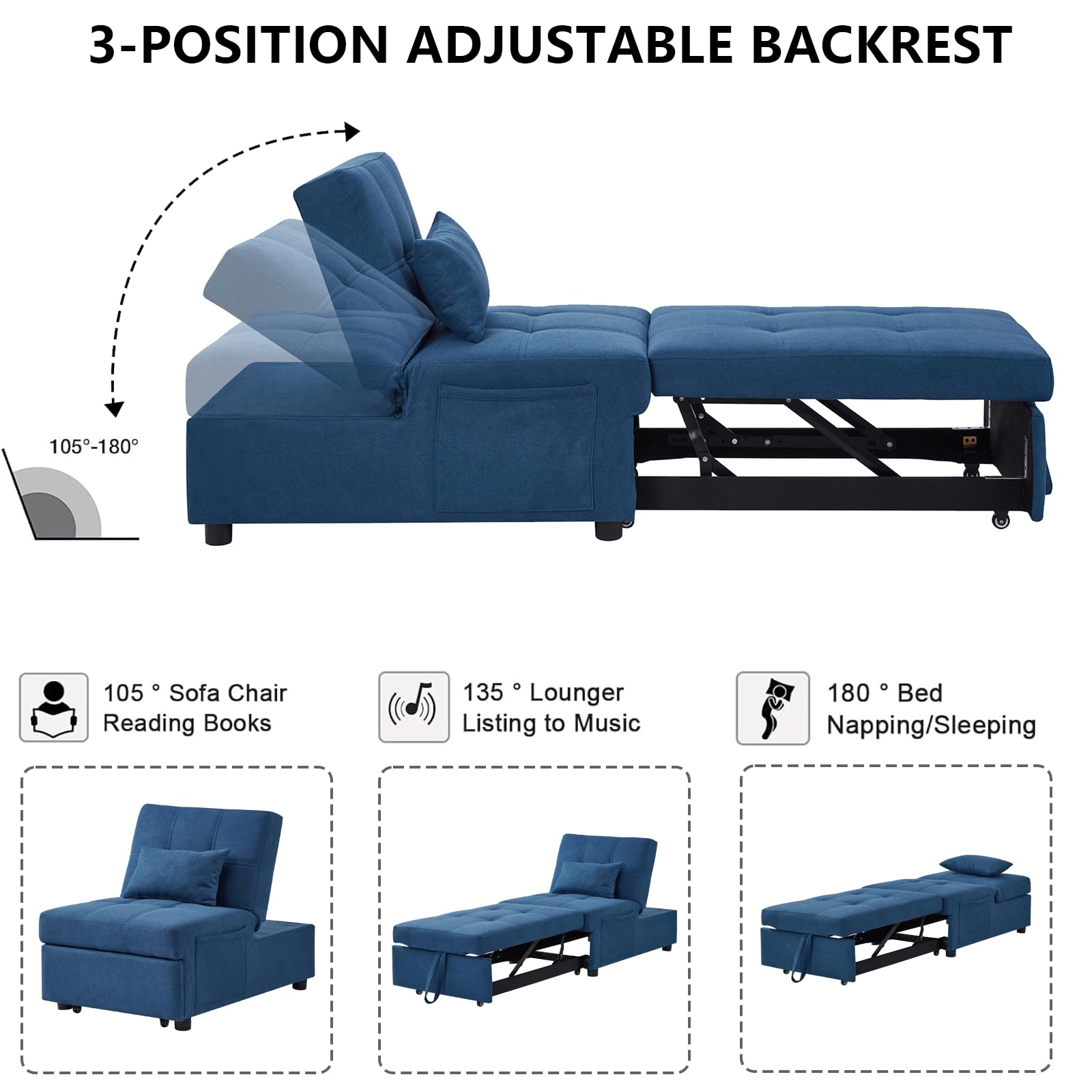 3-POSITION ADJUSTABLE BACKREST

105°-180°

105 ° Sofa Chair
Reading Books

135 ° Lounger
Listing to Music

180 ° Bed
Napping/Sleeping